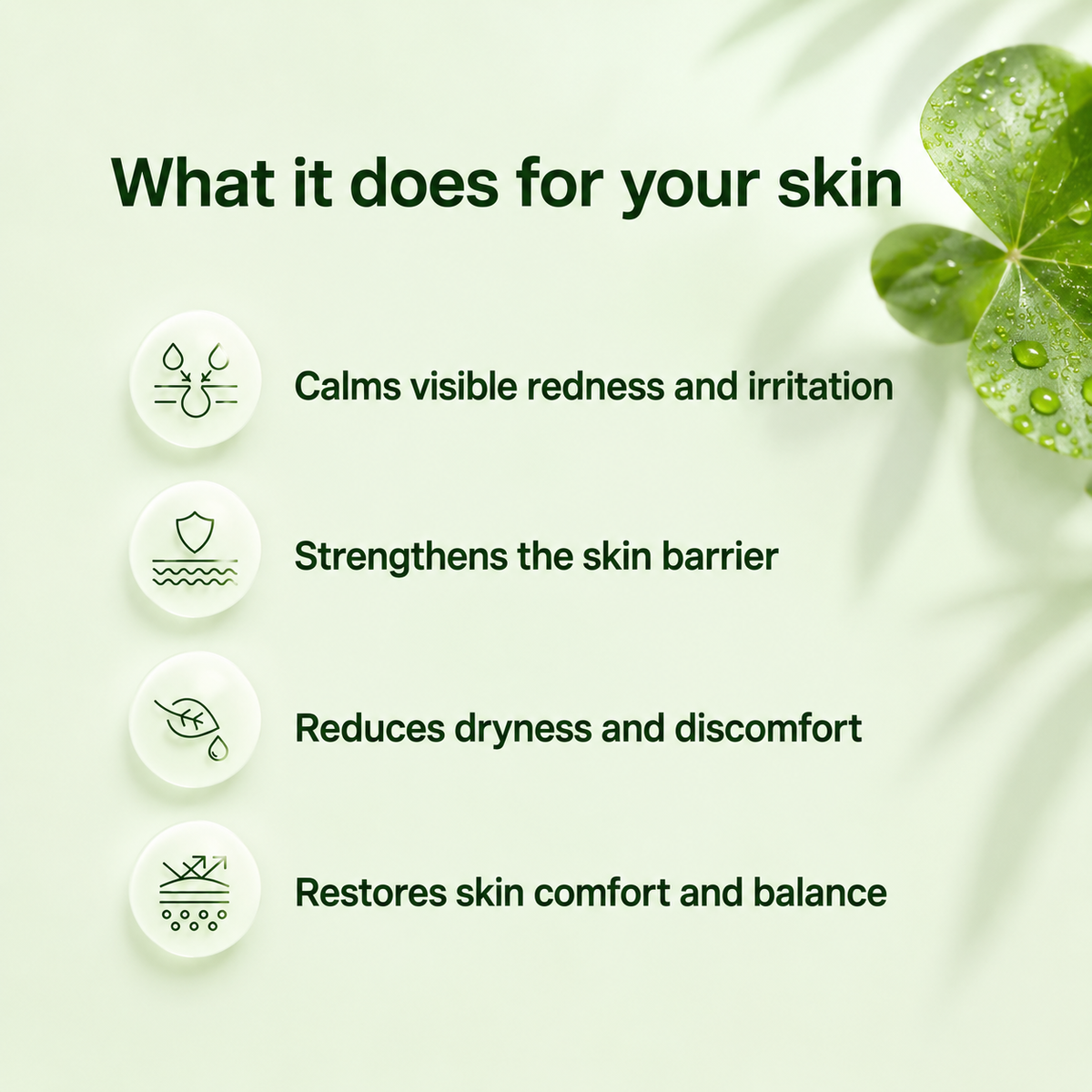 What it does for your skin

Calms visible redness and irritation

Strengthens the skin barrier

Reduces dryness and discomfort

Restores skin comfort and balance